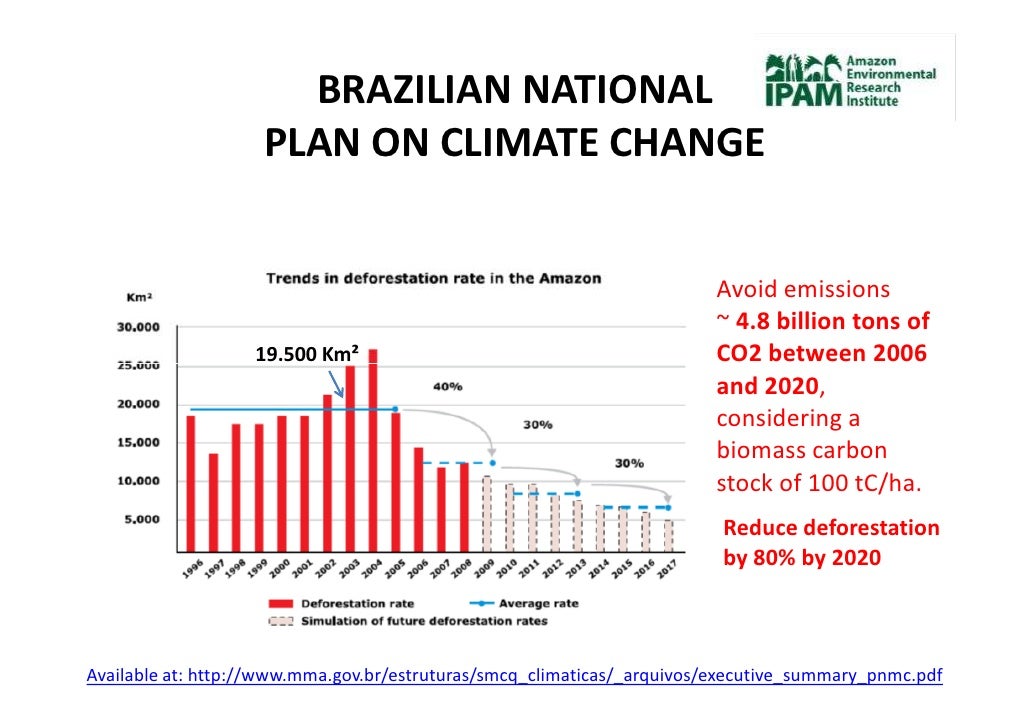 BRAZILIAN NATIONAL
PLAN ON CLIMATE CHANGE

IPAM Amazon Environmental Research Institute

Trends in deforestation rate in the Amazon

Km²

30.000
25.000
20.000
15.000
10.000
5.000

19.500 Km²

40%
30%
30%

1996 1997 1998 1999 2000 2001 2002 2003 2004 2005 2006 2007 2008 2009 2010 2011 2012 2013 2014 2015 2016 2017

Deforestation rate
Average rate
Simulation of future deforestation rates

Avoid emissions ~ 4.8 billion tons of CO2 between 2006 and 2020, considering a biomass carbon stock of 100 tC/ha.

Reduce deforestation by 80% by 2020

Available at: http://www.mma.gov.br/estruturas/smcq_climaticas/_arquivos/executive_summary_pnmc.pdf